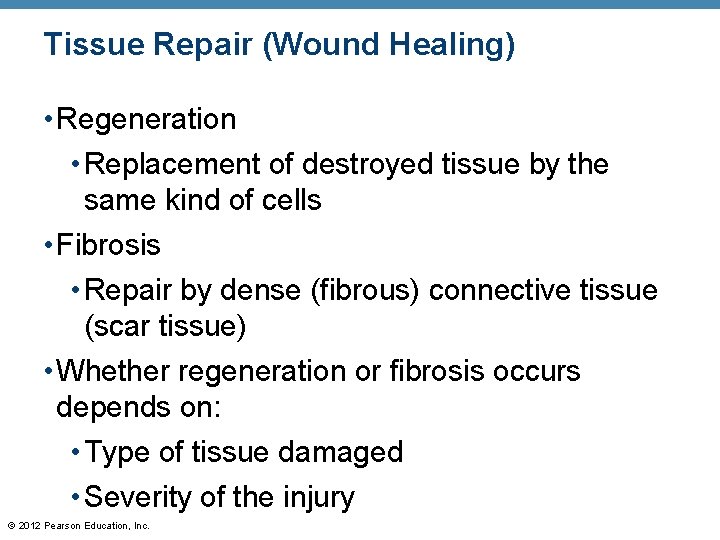 Tissue Repair (Wound Healing)

• Regeneration
 • Replacement of destroyed tissue by the same kind of cells
• Fibrosis
 • Repair by dense (fibrous) connective tissue (scar tissue)
• Whether regeneration or fibrosis occurs depends on:
 • Type of tissue damaged
 • Severity of the injury

© 2012 Pearson Education, Inc.